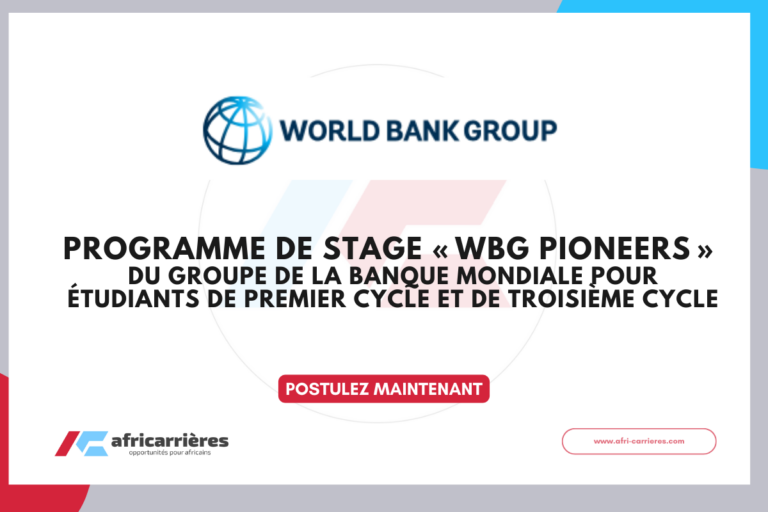 WORLD BANK GROUP

PROGRAMME DE STAGE « WBG PIONEERS » DU GROUPE DE LA BANQUE MONDIALE POUR ÉTUDIANTS DE PREMIER CYCLE ET DE TROISIÈME CYCLE

POSTULEZ MAINTENANT

africarrières
opportunités pour africains

www.afri-carrieres.com